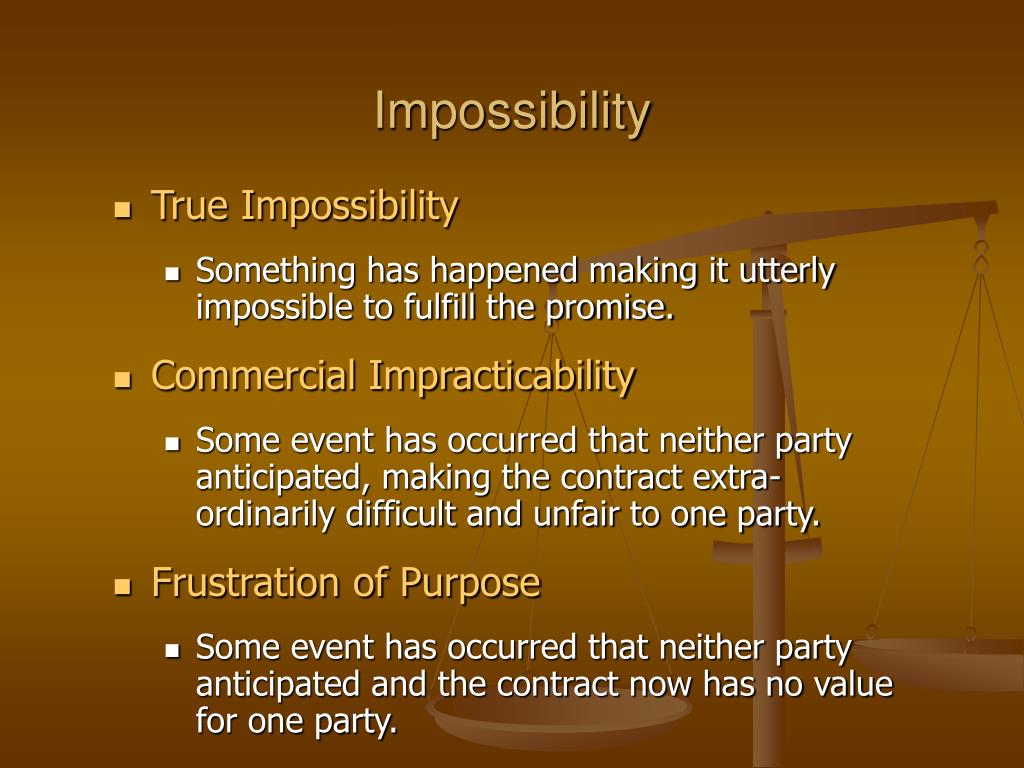 Impossibility

True Impossibility

Something has happened making it utterly impossible to fulfill the promise.

Commercial Impracticability

Some event has occurred that neither party anticipated, making the contract extraordinarily difficult and unfair to one party.

Frustration of Purpose

Some event has occurred that neither party anticipated and the contract now has no value for one party.